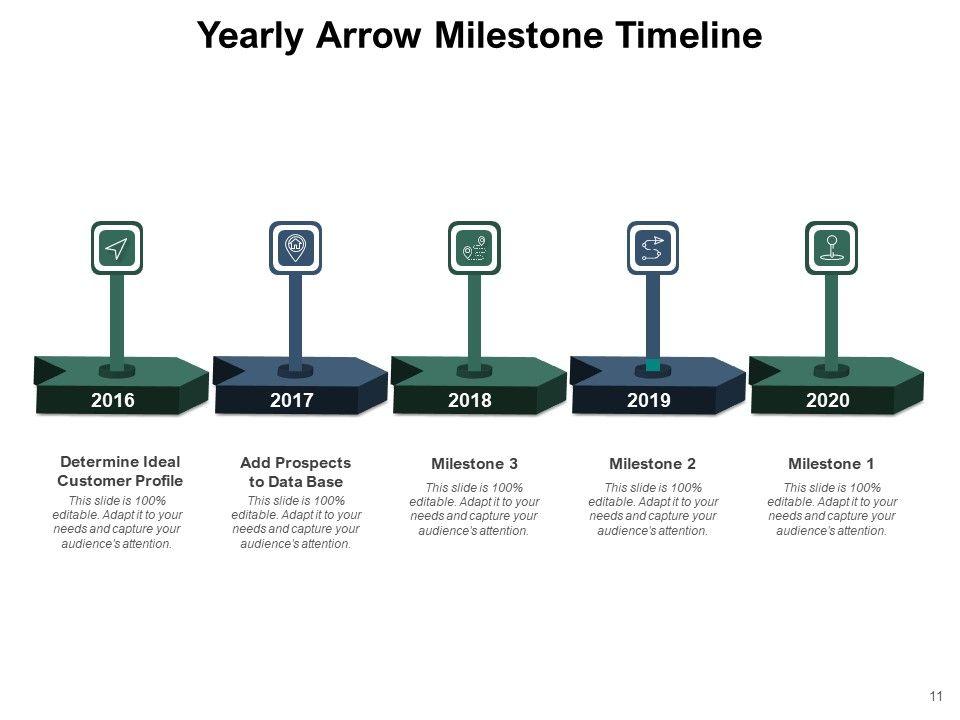 Yearly Arrow Milestone Timeline

2016

2017

2018

2019

2020

Determine Ideal Customer Profile
This slide is 100% editable. Adapt it to your needs and capture your audience's attention.

Add Prospects to Data Base
This slide is 100% editable. Adapt it to your needs and capture your audience's attention.

Milestone 3
This slide is 100% editable. Adapt it to your needs and capture your audience's attention.

Milestone 2
This slide is 100% editable. Adapt it to your needs and capture your audience's attention.

Milestone 1
This slide is 100% editable. Adapt it to your needs and capture your audience's attention.

11